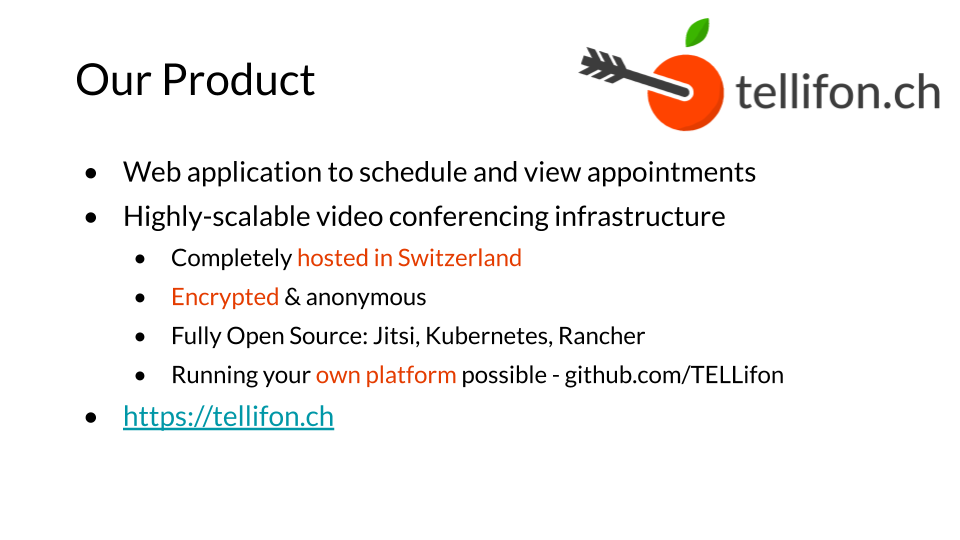 Our Product

tellifon.ch

- Web application to schedule and view appointments
- Highly-scalable video conferencing infrastructure
  - Completely hosted in Switzerland
  - Encrypted & anonymous
  - Fully Open Source: Jitsi, Kubernetes, Rancher
  - Running your own platform possible - github.com/TELLifon
- https://tellifon.ch